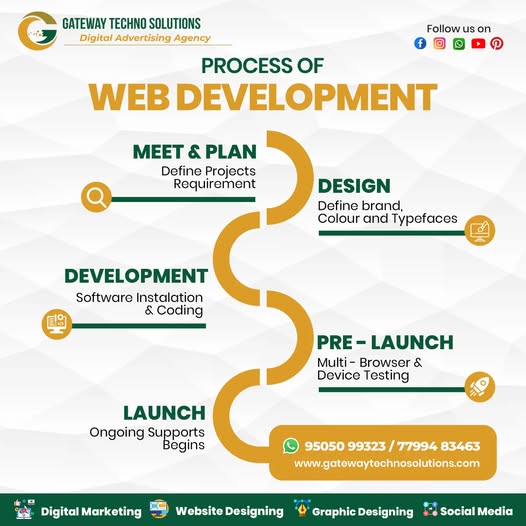 GATEWAY TECHNO SOLUTIONS
Digital Advertising Agency

Follow us on

PROCESS OF
WEB DEVELOPMENT

MEET & PLAN
Define Projects Requirement

DESIGN
Define brand, Colour and Typefaces

DEVELOPMENT
Software Instalation & Coding

PRE - LAUNCH
Multi - Browser & Device Testing

LAUNCH
Ongoing Supports Begins

95050 99323 / 77994 83463
www.gatewaytechnosolutions.com

Digital Marketing Website Designing Graphic Designing Social Media